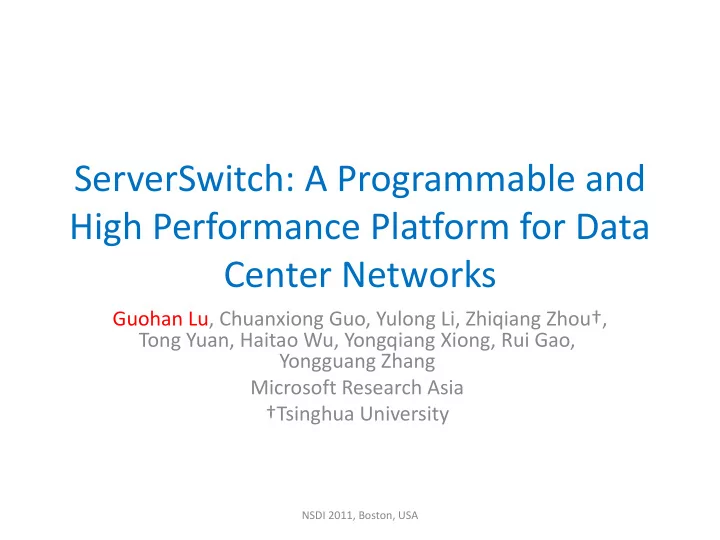 ServerSwitch: A Programmable and High Performance Platform for Data Center Networks

Guohan Lu, Chuanxiong Guo, Yulong Li, Zhiqiang Zhou†, Tong Yuan, Haitao Wu, Yongqiang Xiong, Rui Gao, Yongguang Zhang

Microsoft Research Asia

†Tsinghua University

NSDI 2011, Boston, USA